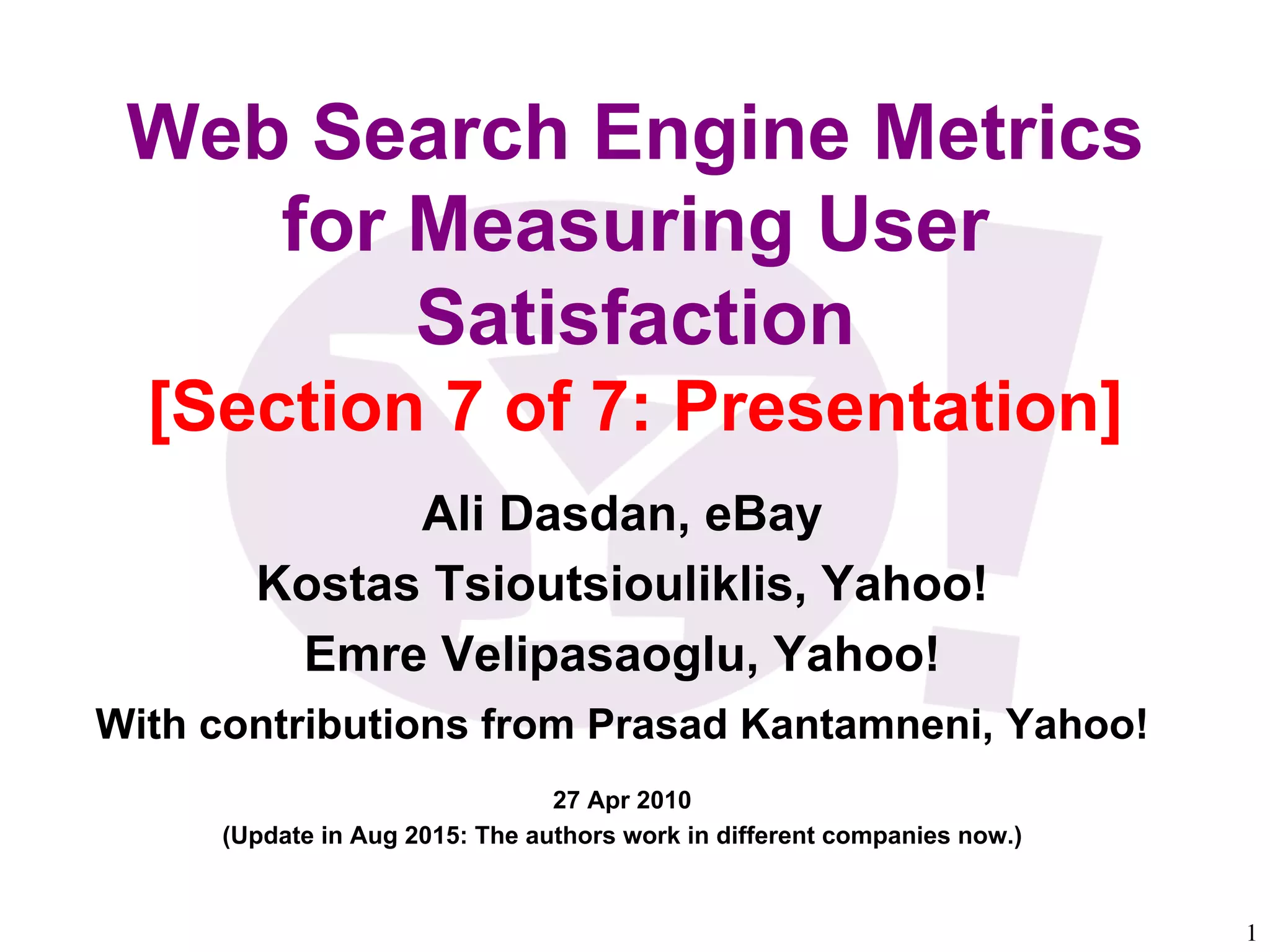 Web Search Engine Metrics for Measuring User Satisfaction

[Section 7 of 7: Presentation]

Ali Dasdan, eBay

Kostas Tsioutsiouliklis, Yahoo!

Emre Velipasaoglu, Yahoo!

With contributions from Prasad Kantamneni, Yahoo!

27 Apr 2010

(Update in Aug 2015: The authors work in different companies now.)

1